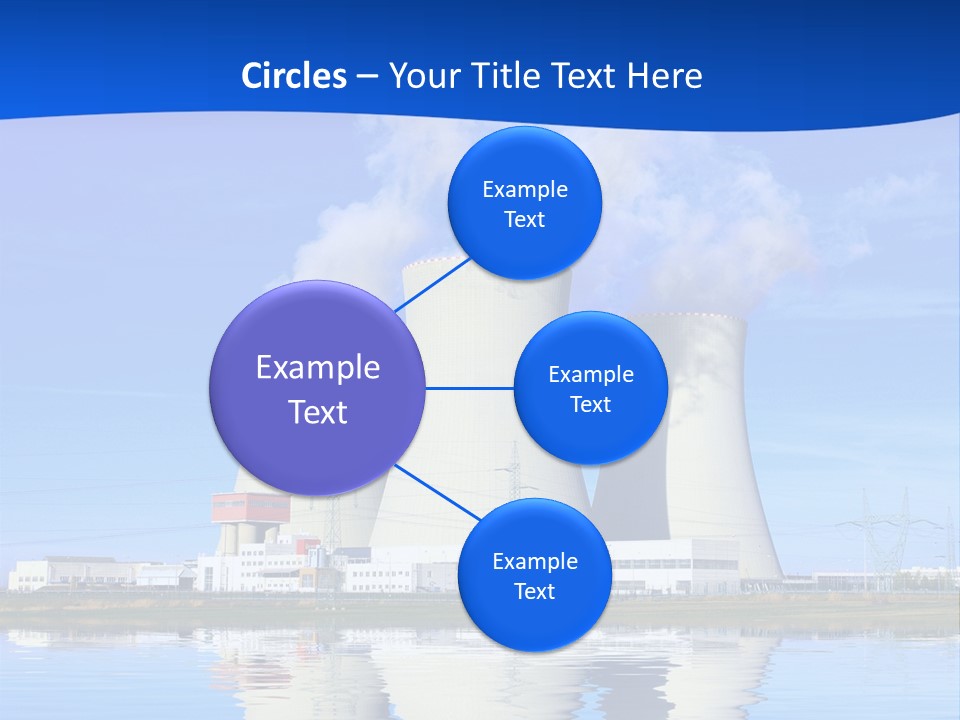 Circles – Your Title Text Here

Example Text

Example Text

Example Text

Example Text